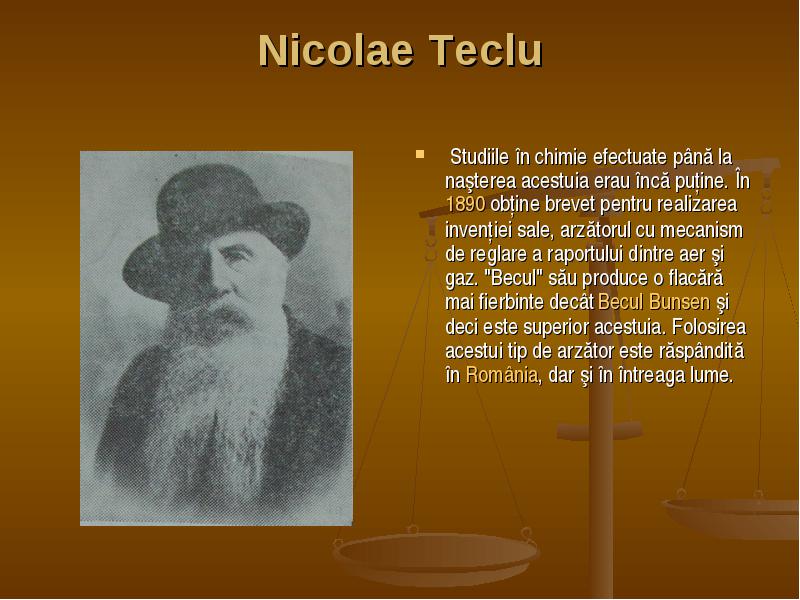 Nicolae Teclu

Studiile în chimie efectuate până la naşterea acestuia erau încă puține. În 1890 obține brevet pentru realizarea invenției sale, arzătorul cu mecanism de reglare a raportului dintre aer şi gaz. "Becul" său produce o flacără mai fierbinte decât Becul Bunsen şi deci este superior acestuia. Folosirea acestui tip de arzător este răspândită în România, dar şi în întreaga lume.